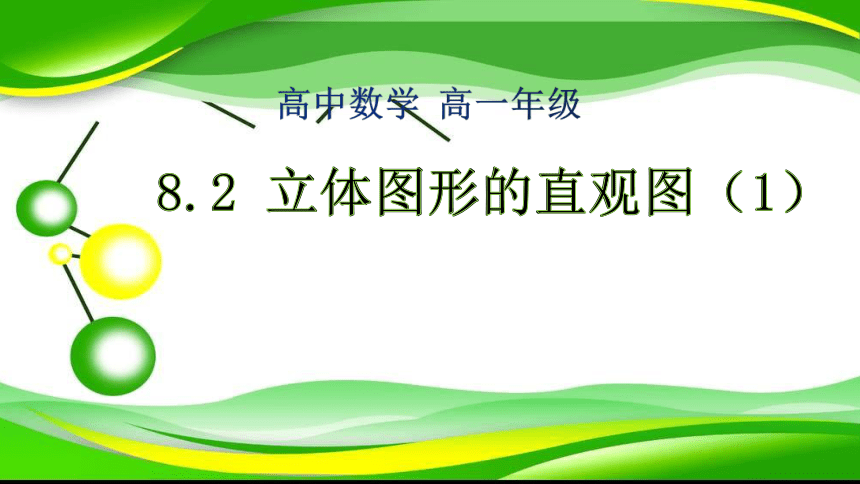 高中数学 高一年级

8.2 立体图形的直观图（1）